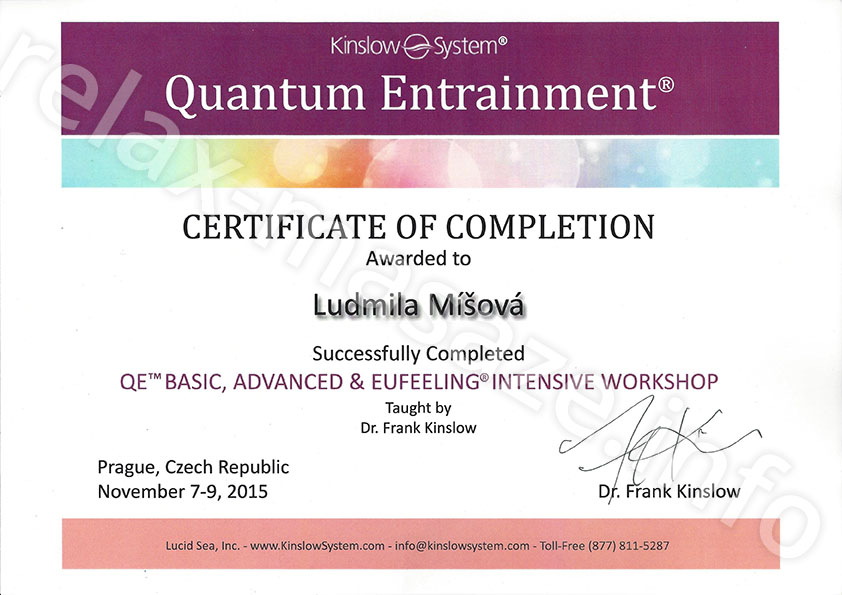 Kinslow System®

Quantum Entrainment®

CERTIFICATE OF COMPLETION

Awarded to

Ludmila Míšová

Successfully Completed

QE™ BASIC, ADVANCED & EUFEELING® INTENSIVE WORKSHOP

Taught by
Dr. Frank Kinslow

Prague, Czech Republic
November 7-9, 2015

Dr. Frank Kinslow

Lucid Sea, Inc. - www.KinslowSystem.com - info@kinslowsystem.com - Toll-Free (877) 811-5287

relax-masaze.info